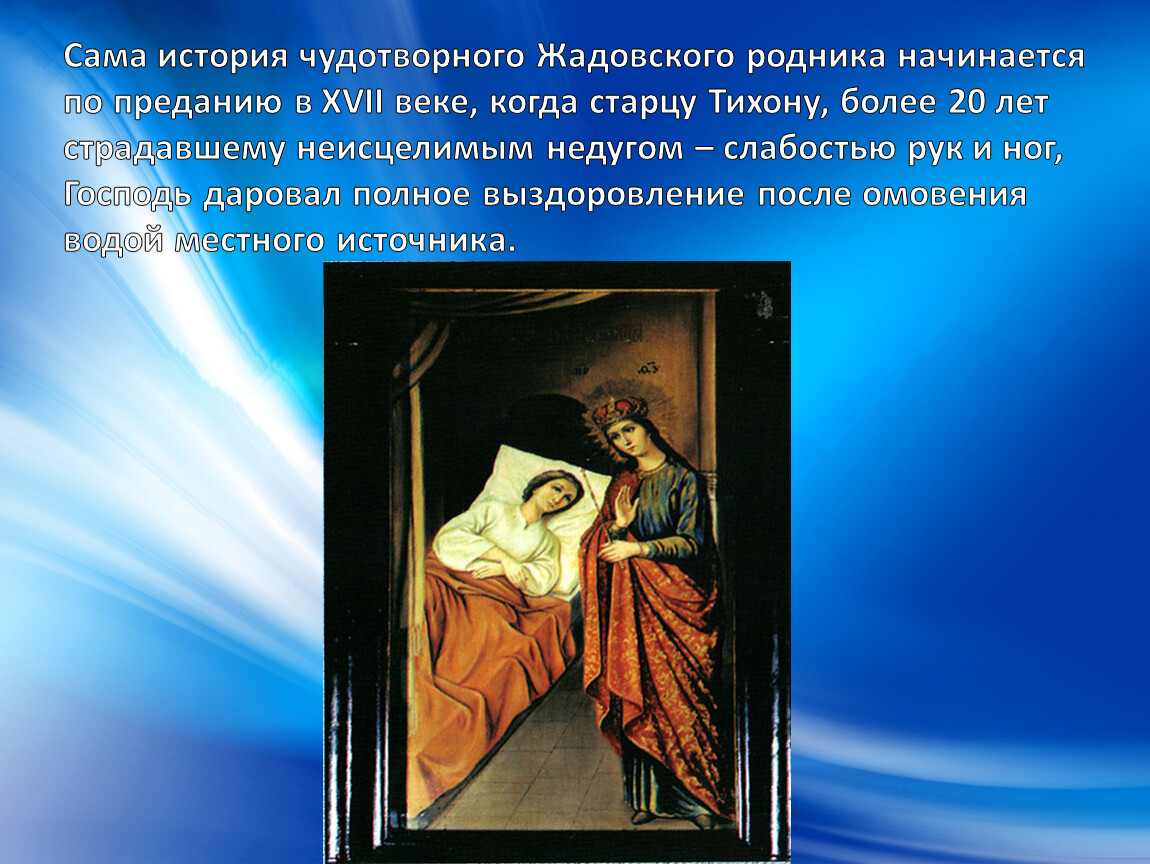 Сама история чудотворного Жадовского родника начинается по преданию в XVII веке, когда старцу Тихону, более 20 лет страдавшему неисцелимым недугом – слабостью рук и ног, Господь даровал полное выздоровление после омовения водой местного источника.